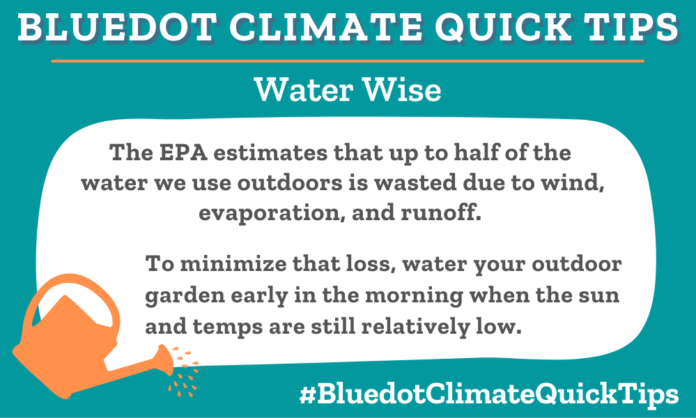 BLUEDOT CLIMATE QUICK TIPS

Water Wise

The EPA estimates that up to half of the water we use outdoors is wasted due to wind, evaporation, and runoff.

To minimize that loss, water your outdoor garden early in the morning when the sun and temps are still relatively low.

#BluedotClimateQuickTips